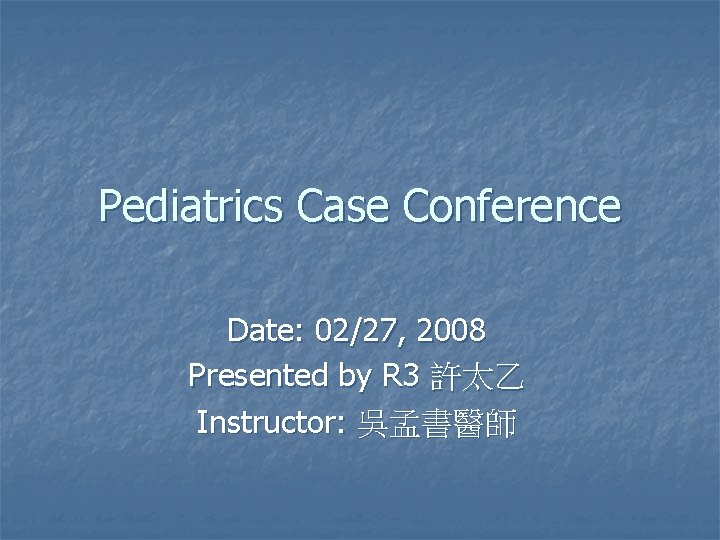 Pediatrics Case Conference

Date: 02/27, 2008
Presented by R3 許太乙
Instructor: 吳孟書醫師